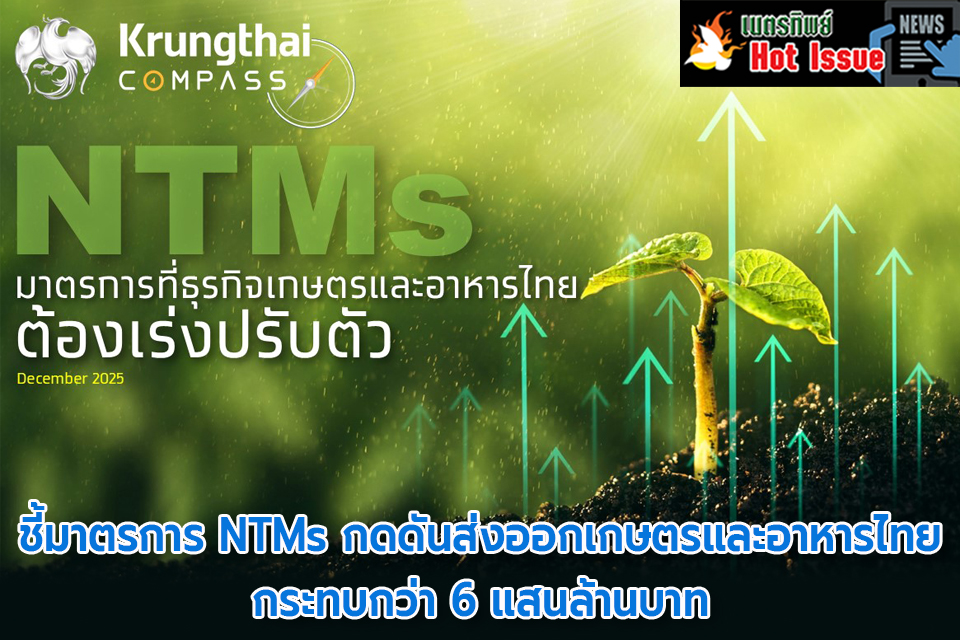 Krungthai COMPASS

เมตรทิพย์ Hot Issue NEWS

NTMs

มาตรการที่ธุรกิจเกษตรและอาหารไทย ต้องเร่งปรับตัว

December 2025

ชี้มาตรการ NTMs กดดันส่งออกเกษตรและอาหารไทย กระทบกว่า 6 แสนล้านบาท